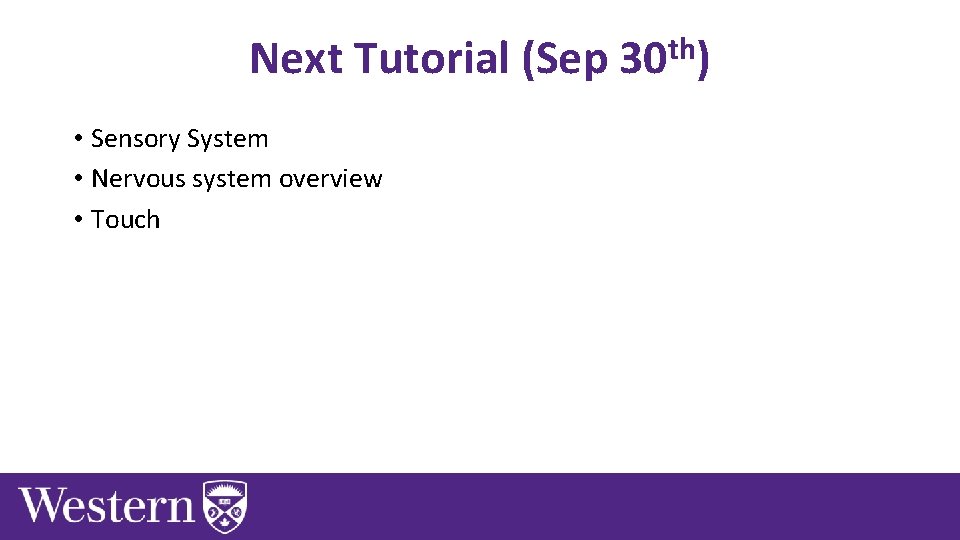 Next Tutorial (Sep 30th)

• Sensory System
• Nervous system overview
• Touch

Western